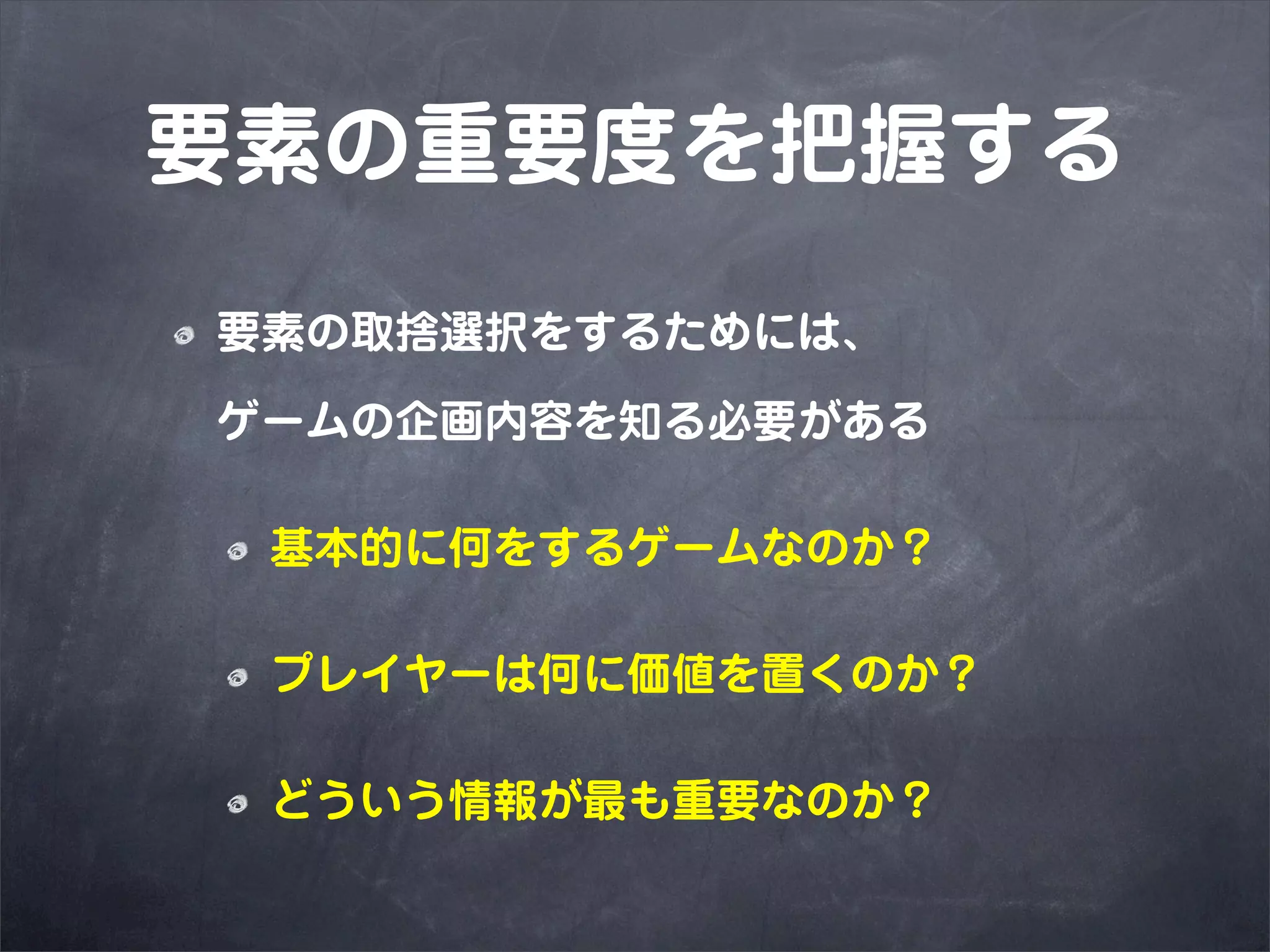 要素の重要度を把握する

要素の取捨選択をするためには、
ゲームの企画内容を知る必要がある

基本的に何をするゲームなのか？

プレイヤーは何に価値を置くのか？

どういう情報が最も重要なのか？